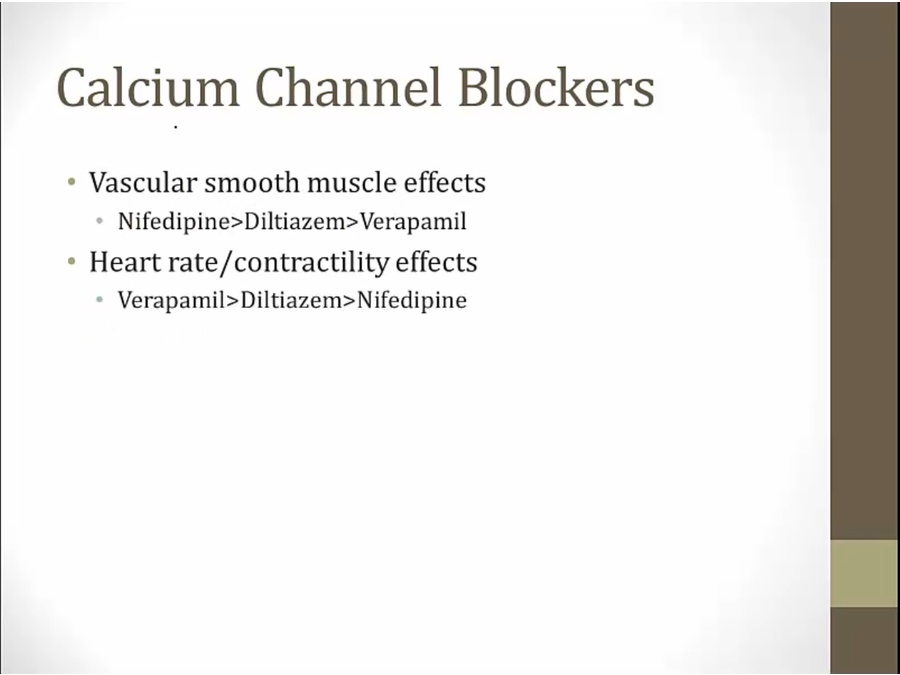 Calcium Channel Blockers

• Vascular smooth muscle effects
  • Nifedipine>Diltiazem>Verapamil
• Heart rate/contractility effects
  • Verapamil>Diltiazem>Nifedipine